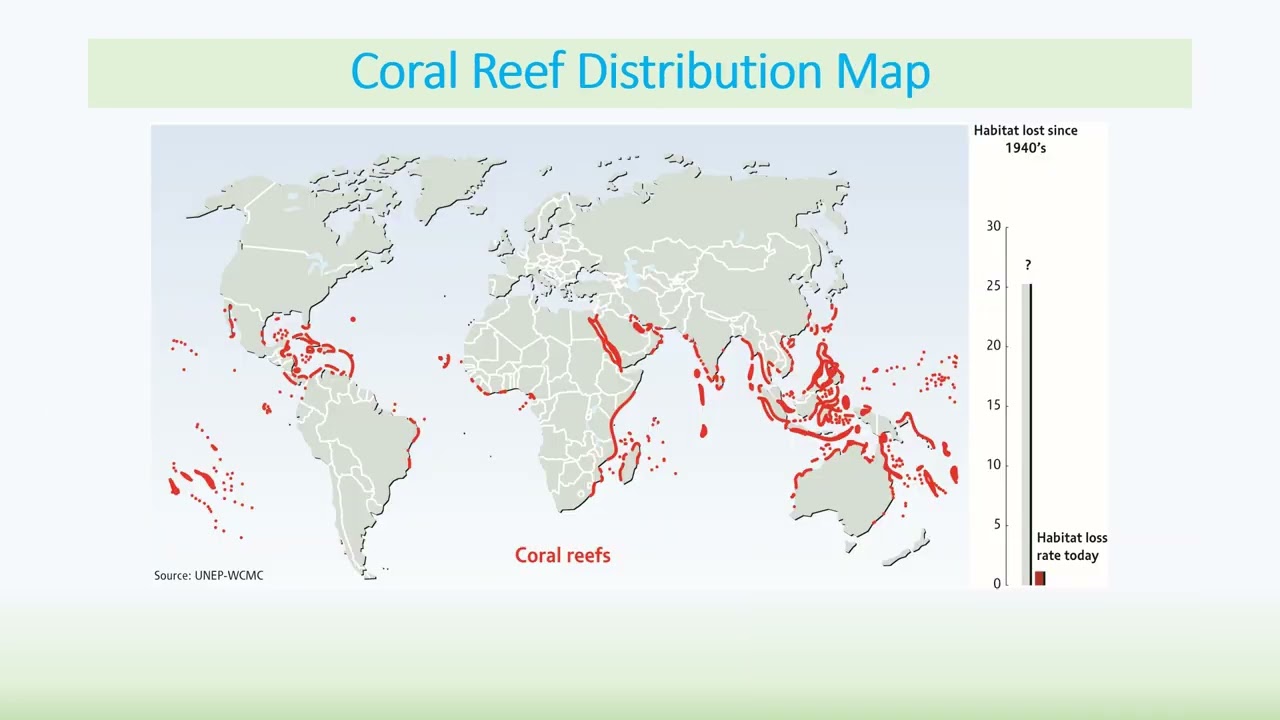 Coral Reef Distribution Map

Coral reefs

Source: UNEP-WCMC

Habitat lost since 1940's

30
25
20
15
10
5
0

?

Habitat loss rate today